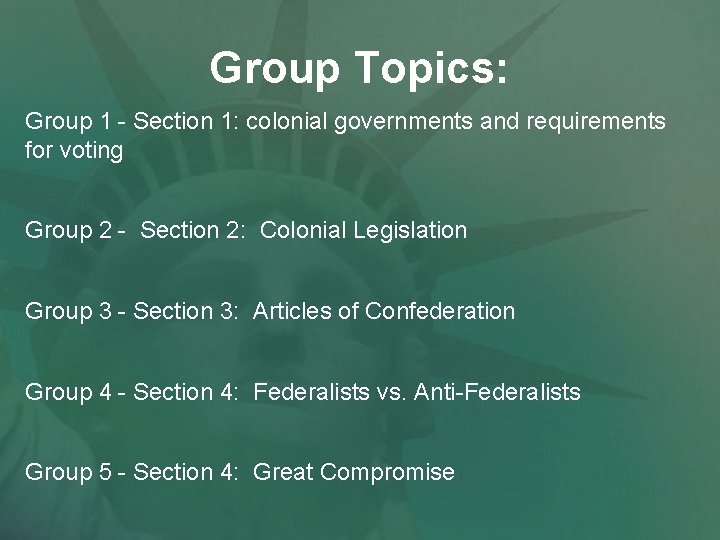 Group Topics:

Group 1 - Section 1: colonial governments and requirements for voting

Group 2 - Section 2: Colonial Legislation

Group 3 - Section 3: Articles of Confederation

Group 4 - Section 4: Federalists vs. Anti-Federalists

Group 5 - Section 4: Great Compromise